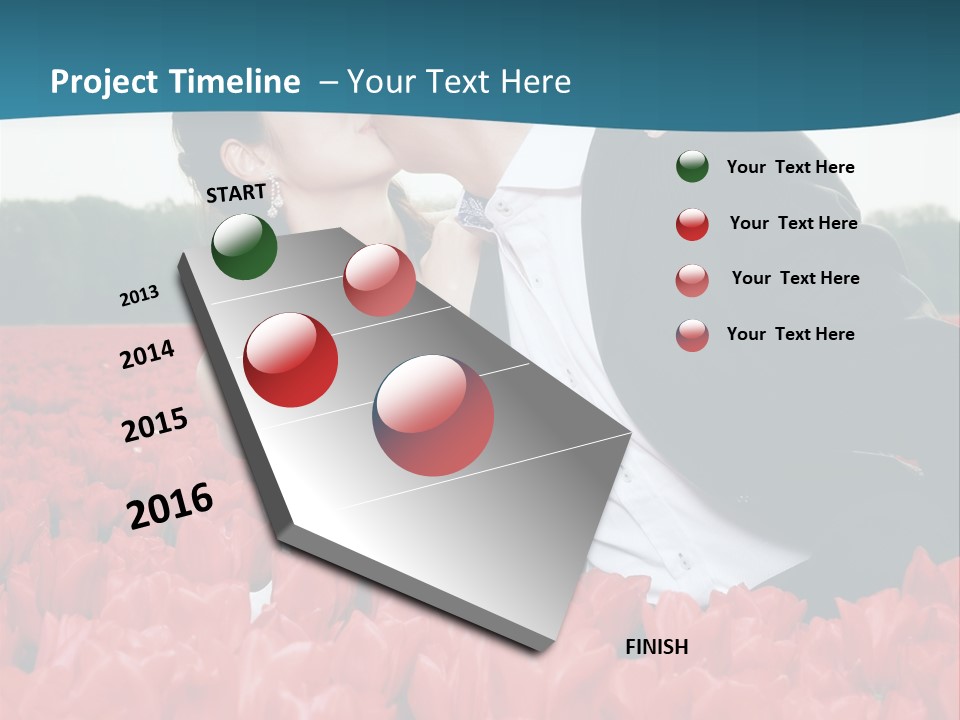 Project Timeline – Your Text Here

START

2013

2014

2015

2016

FINISH

Your Text Here

Your Text Here

Your Text Here

Your Text Here